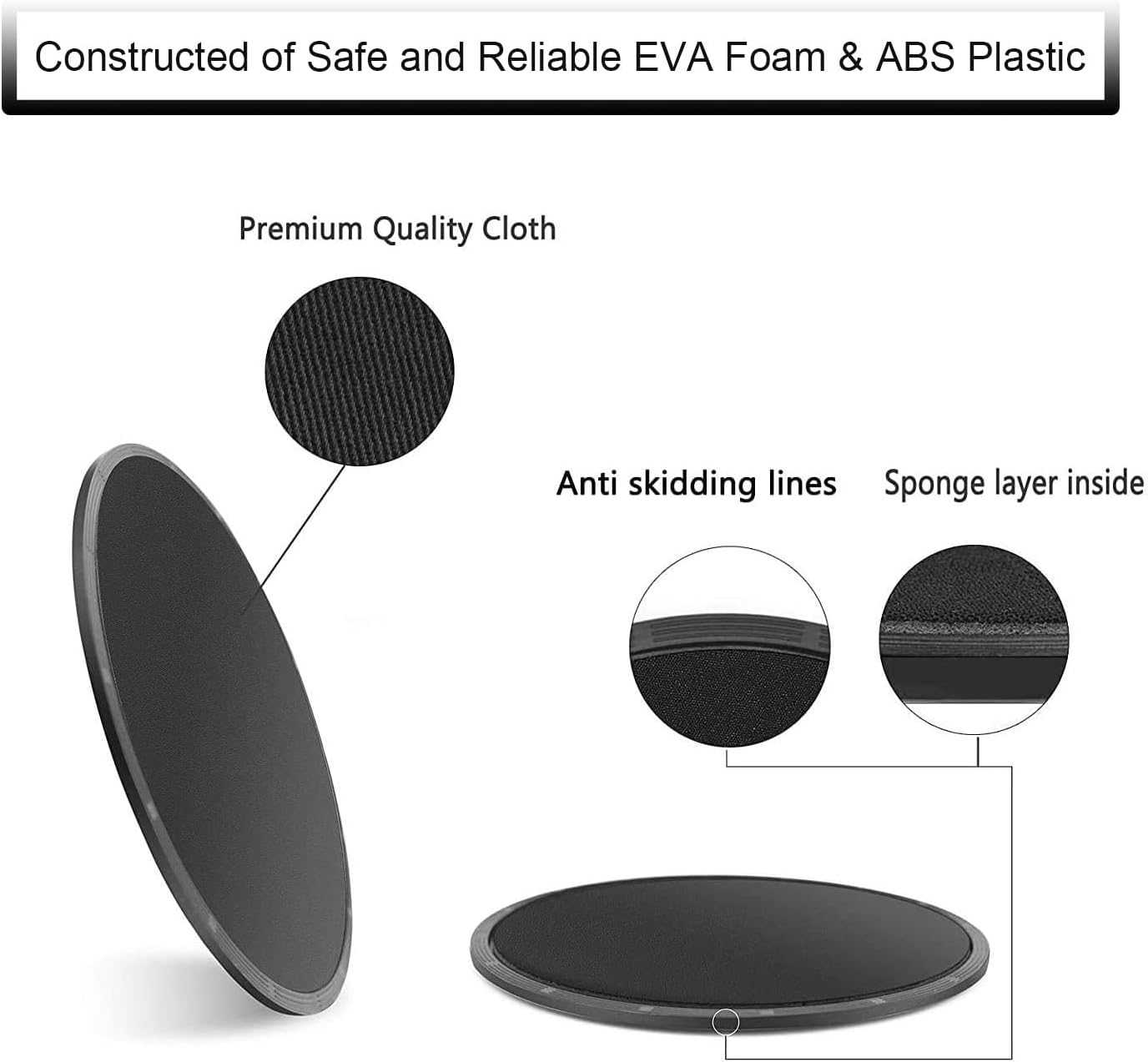 Constructed of Safe and Reliable EVA Foam & ABS Plastic

Premium Quality Cloth

Anti skidding lines

Sponge layer inside